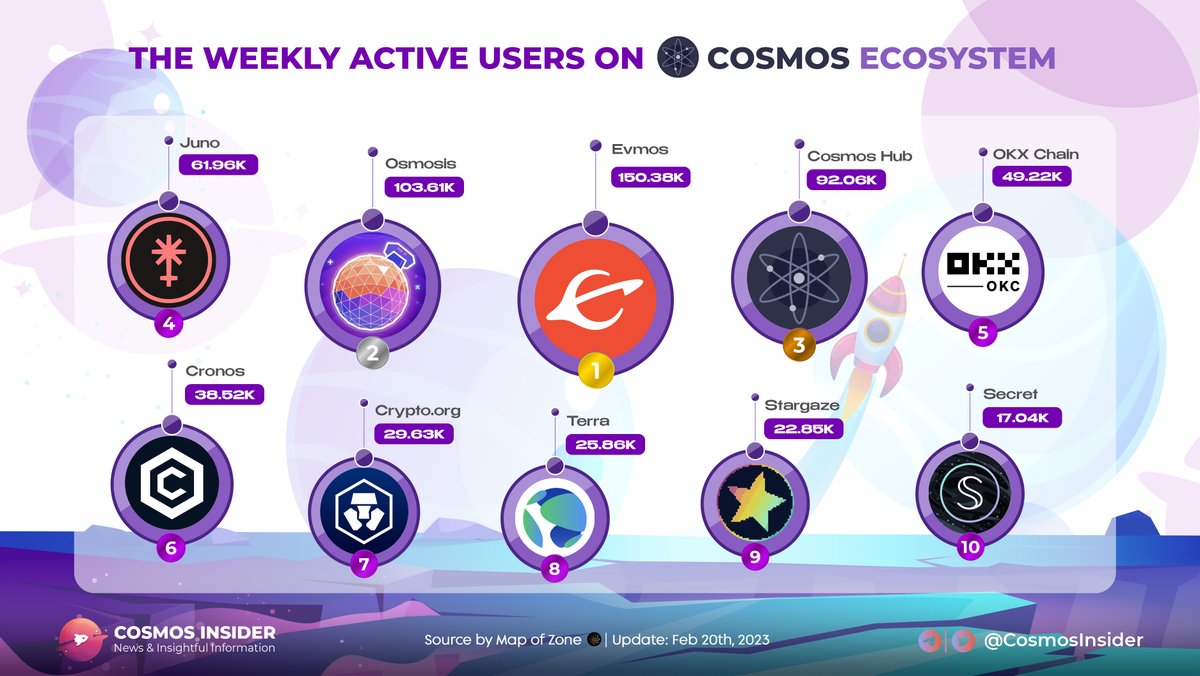 THE WEEKLY ACTIVE USERS ON COSMOS ECOSYSTEM

Juno
61.96K
4

Osmosis
103.61K
2

Evmos
150.38K
1

Cosmos Hub
92.06K
3

OKX Chain
49.22K
OKX
OKC
5

Cronos
38.52K
6

Crypto.org
29.63K
7

Terra
25.86K
8

Stargaze
22.85K
9

Secret
17.04K
10

COSMOS INSIDER
News & Insightful Information

Source by Map of Zone | Update: Feb 20th, 2023

@CosmosInsider